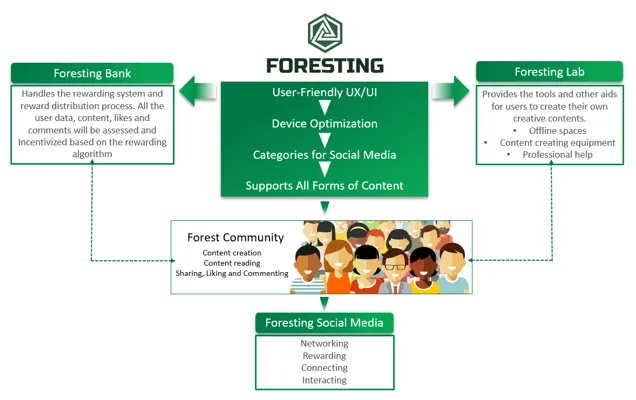 FORESTING

Foresting Bank

Handles the rewarding system and reward distribution process. All the user data, content, likes and comments will be assessed and Incentivized based on the rewarding algorithm

User-Friendly UX/UI

Device Optimization

Categories for Social Media

Supports All Forms of Content

Foresting Lab

Provides the tools and other aids for users to create their own creative contents.
• Offline spaces
• Content creating equipment
• Professional help

Forest Community

Content creation
Content reading
Sharing, Liking and Commenting

Foresting Social Media

Networking
Rewarding
Connecting
Interacting